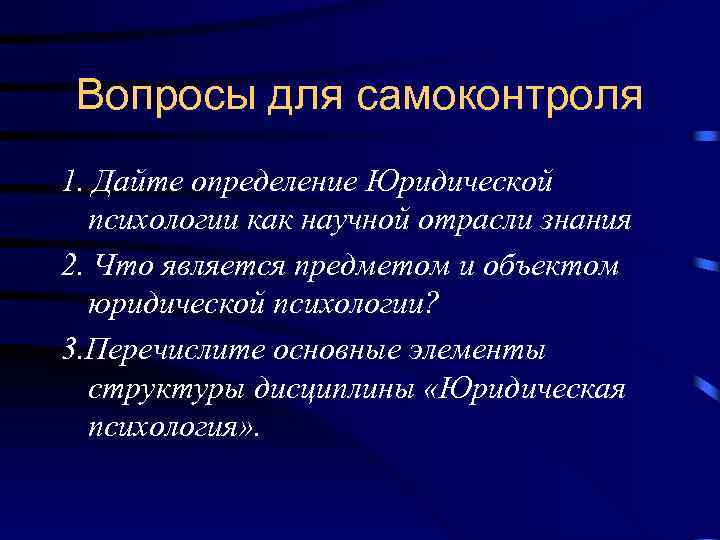 Вопросы для самоконтроля

1. Дайте определение Юридической психологии как научной отрасли знания

2. Что является предметом и объектом юридической психологии?

3.Перечислите основные элементы структуры дисциплины «Юридическая психология».